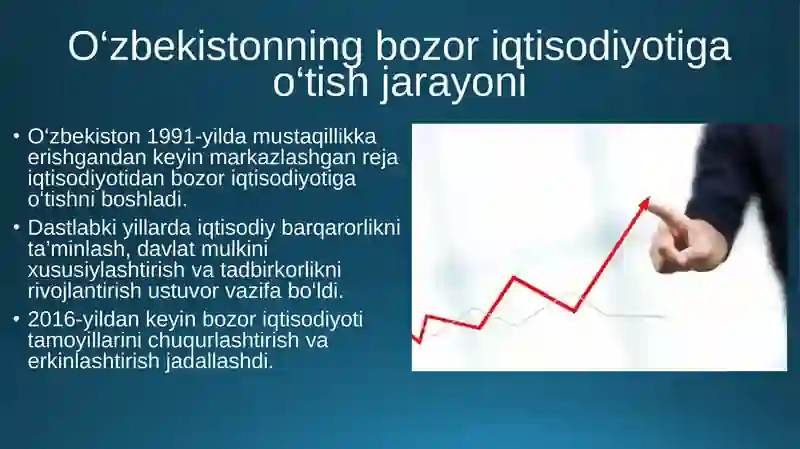 O‘zbekistonning bozor iqtisodiyotiga o‘tish jarayoni

• O‘zbekiston 1991-yilda mustaqillikka erishgandan keyin markazlashgan reja iqtisodiyotidan bozor iqtisodiyotiga o‘tishni boshladi.
• Dastlabki yillarda iqtisodiy barqarorlikni ta’minlash, davlat mulkini xususiylashtirish va tadbirkorlikni rivojlantirish ustuvor vazifa bo‘ldi.
• 2016-yildan keyin bozor iqtisodiyoti tamoyillarini chuqurlashtirish va erkinlashtirish jadallashdi.